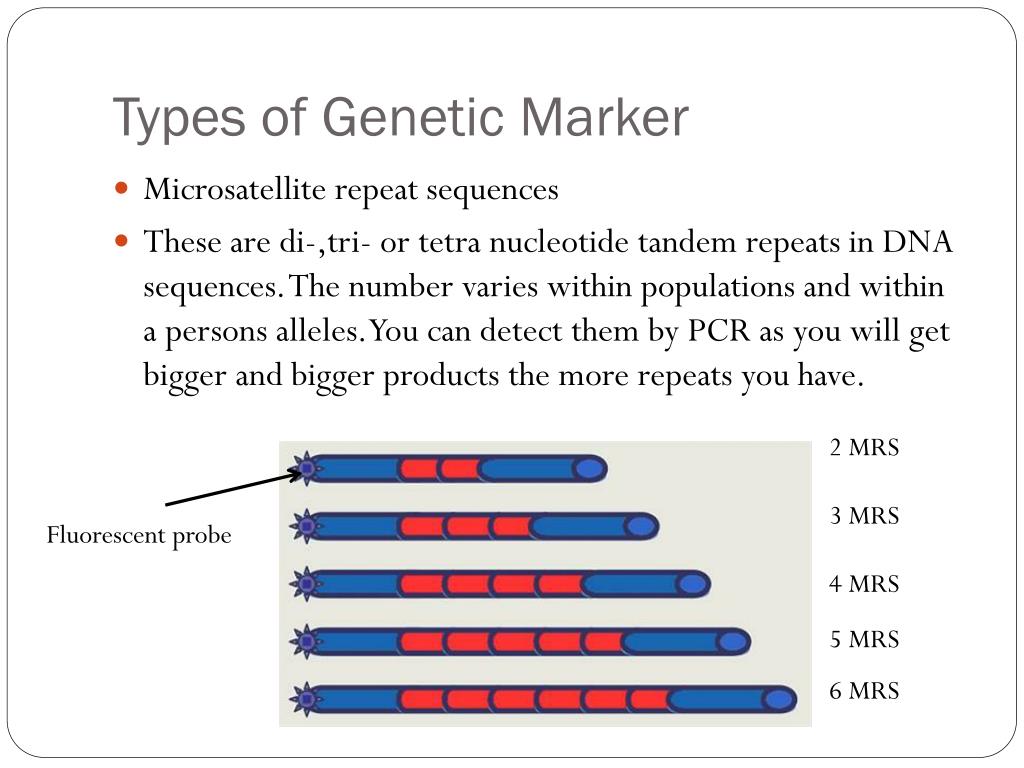 Types of Genetic Marker

Microsatellite repeat sequences

These are di-,tri- or tetra nucleotide tandem repeats in DNA sequences. The number varies within populations and within a persons alleles. You can detect them by PCR as you will get bigger and bigger products the more repeats you have.

Fluorescent probe

2 MRS

3 MRS

4 MRS

5 MRS

6 MRS